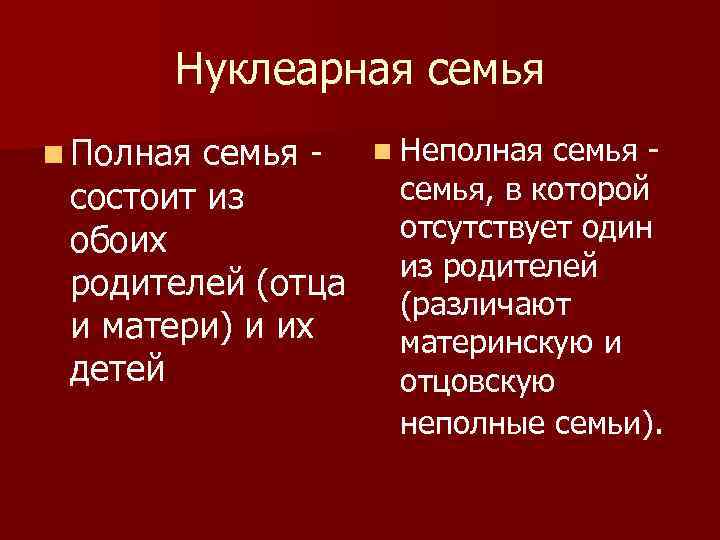 Нуклеарная семья

Полная семья - состоит из обоих родителей (отца и матери) и их детей

Неполная семья - семья, в которой отсутствует один из родителей (различают материнскую и отцовскую неполные семьи).